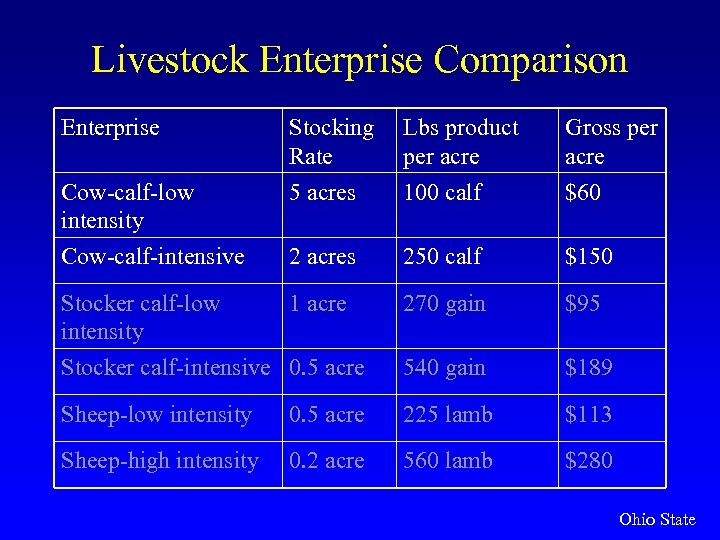 Livestock Enterprise Comparison

| Enterprise | Stocking Rate | Lbs product per acre | Gross per acre |
|---|---|---|---|
| Cow-calf-low intensity | 5 acres | 100 calf | \$60 |
| Cow-calf-intensive | 2 acres | 250 calf | \$150 |
| Stocker calf-low intensity | 1 acre | 270 gain | \$95 |
| Stocker calf-intensive | 0.5 acre | 540 gain | \$189 |
| Sheep-low intensity | 0.5 acre | 225 lamb | \$113 |
| Sheep-high intensity | 0.2 acre | 560 lamb | \$280 |

Ohio State